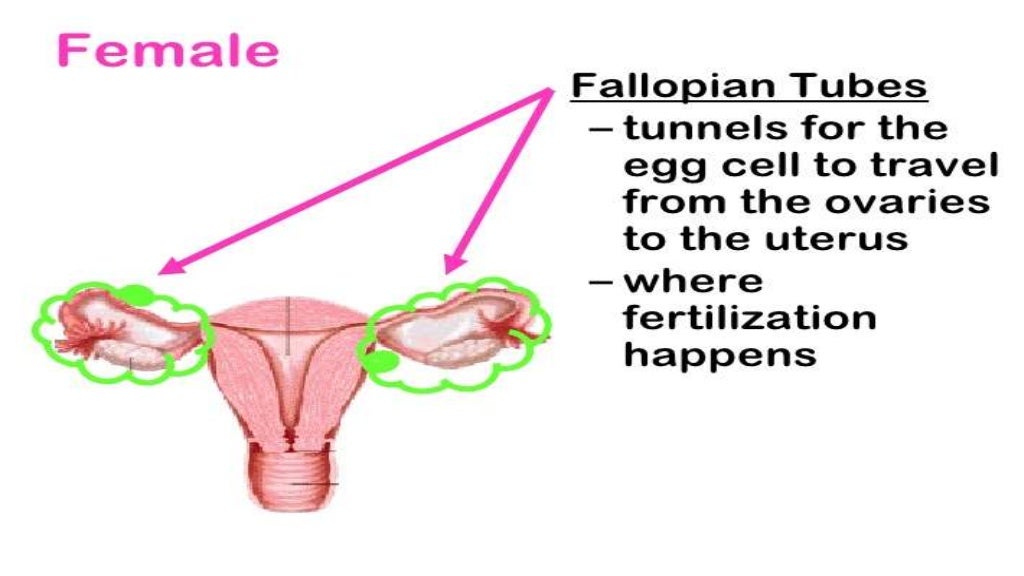 Female

Fallopian Tubes

– tunnels for the egg cell to travel from the ovaries to the uterus

– where fertilization happens